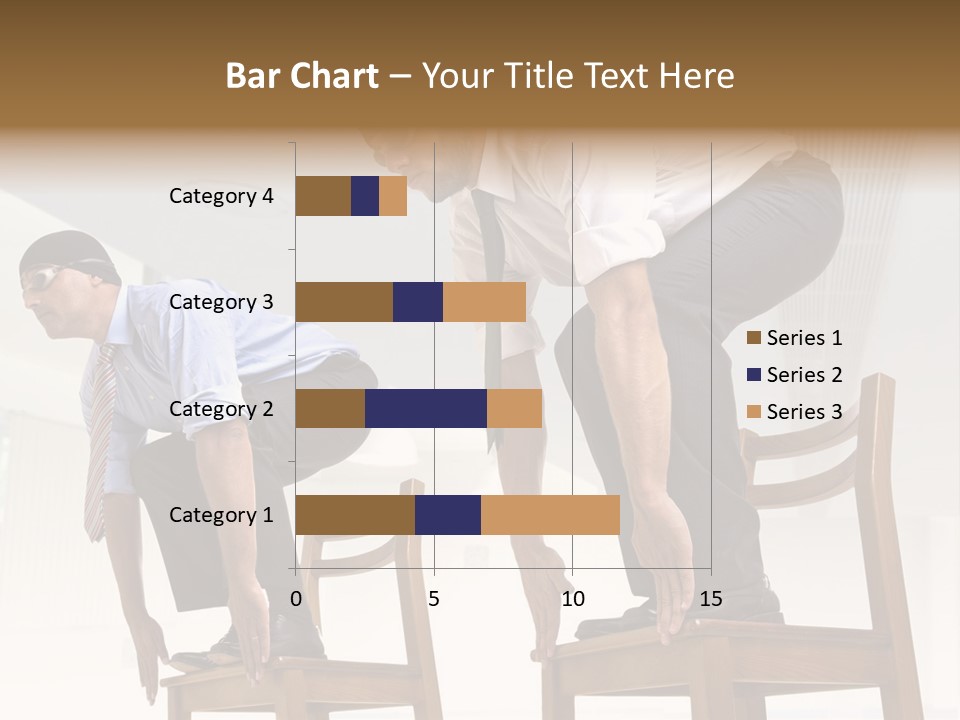 Bar Chart – Your Title Text Here

Category 4
Category 3
Category 2
Category 1

0
5
10
15

Series 1
Series 2
Series 3